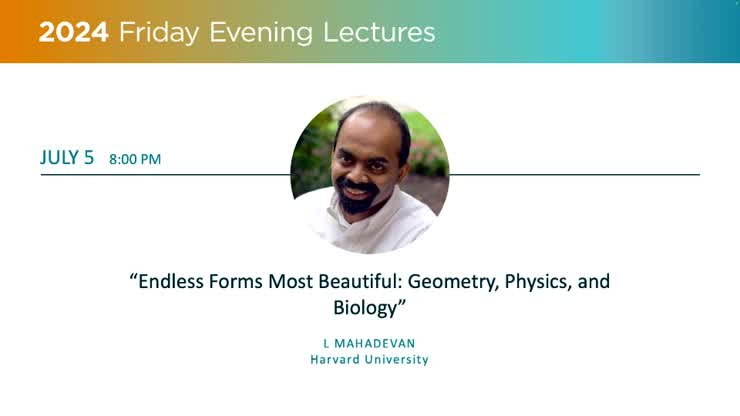 2024 Friday Evening Lectures

JULY 5 8:00 PM

“Endless Forms Most Beautiful: Geometry, Physics, and Biology”

L MAHADEVAN
Harvard University